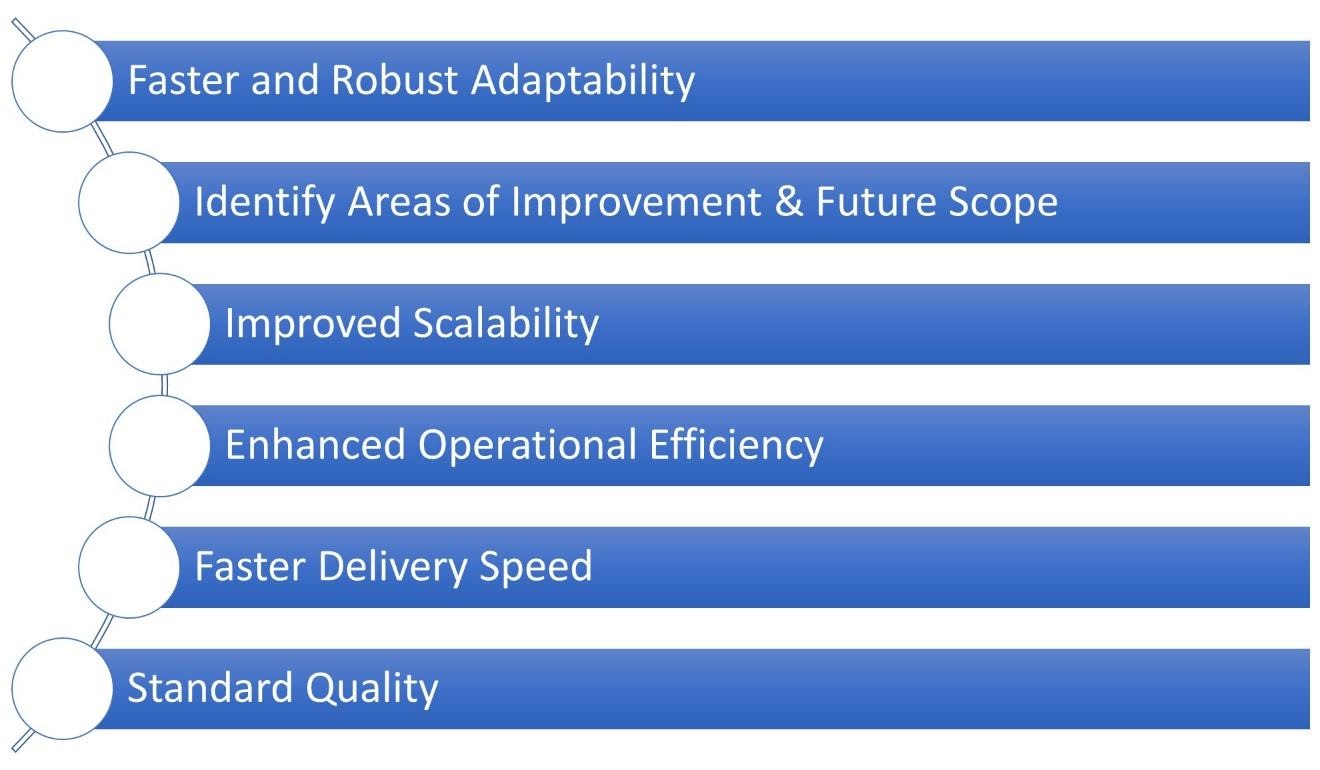 Faster and Robust Adaptability

Identify Areas of Improvement & Future Scope

Improved Scalability

Enhanced Operational Efficiency

Faster Delivery Speed

Standard Quality